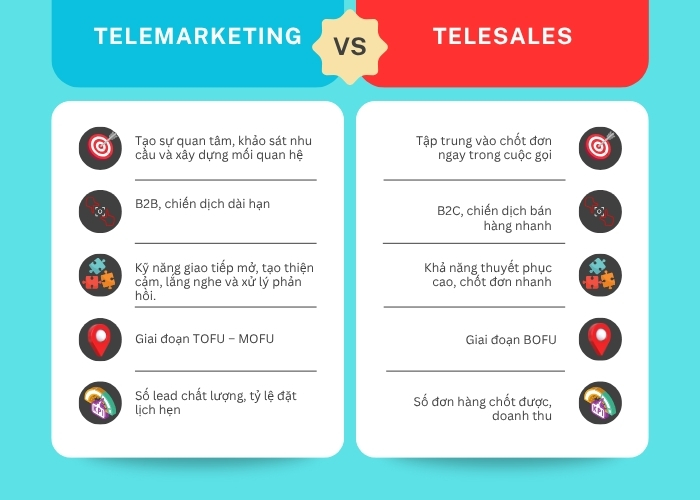 TELEMARKETING

VS

TELESALES

Tạo sự quan tâm, khảo sát nhu cầu và xây dựng mối quan hệ

B2B, chiến dịch dài hạn

Kỹ năng giao tiếp mở, tạo thiện cảm, lắng nghe và xử lý phản hồi.

Giai đoạn TOFU – MOFU

Số lead chất lượng, tỷ lệ đặt lịch hẹn

Tập trung vào chốt đơn ngay trong cuộc gọi

B2C, chiến dịch bán hàng nhanh

Khả năng thuyết phục cao, chốt đơn nhanh

Giai đoạn BOFU

Số đơn hàng chốt được, doanh thu